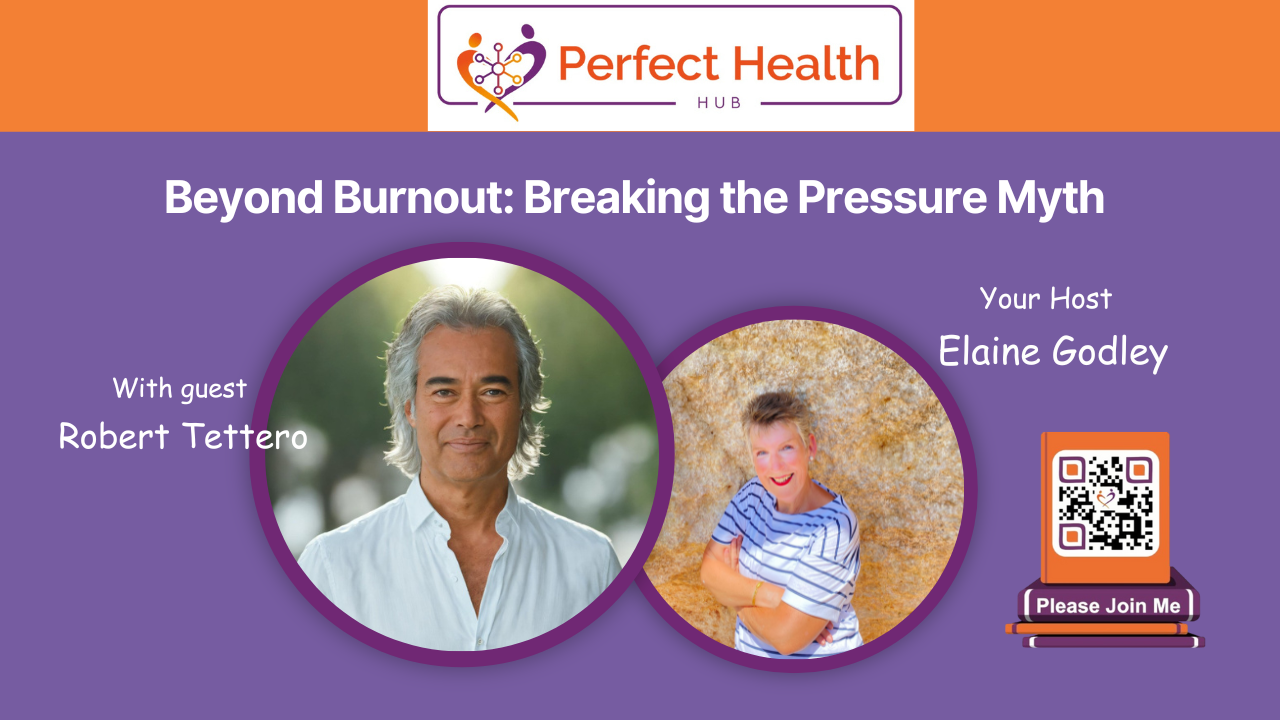 Perfect Health
HUB

Beyond Burnout: Breaking the Pressure Myth

With guest
Robert Tettero

Your Host
Elaine Godley

Please Join Me